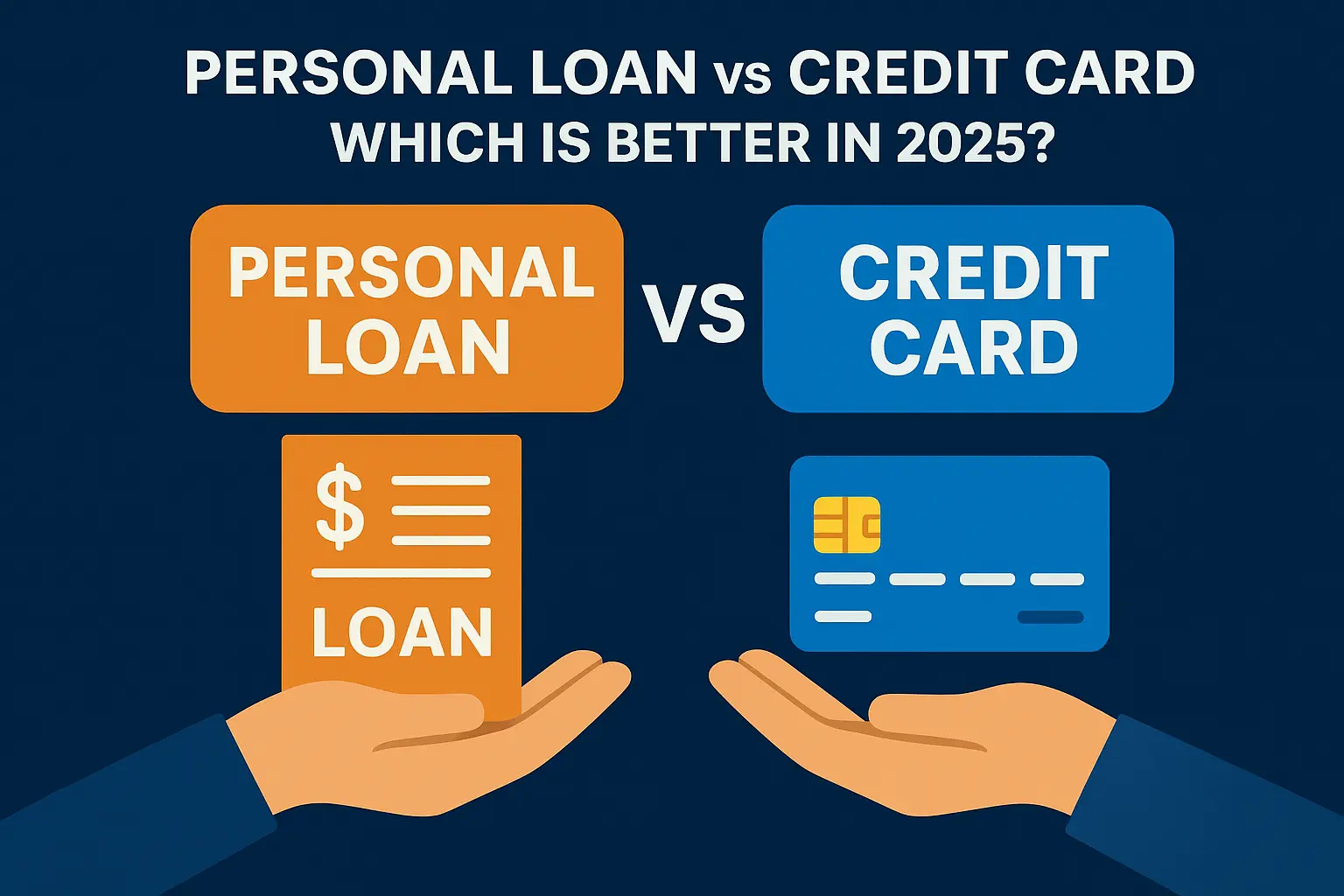 PERSONAL LOAN vs CREDIT CARD
WHICH IS BETTER IN 2025?

PERSONAL LOAN

VS

CREDIT CARD

$

LOAN